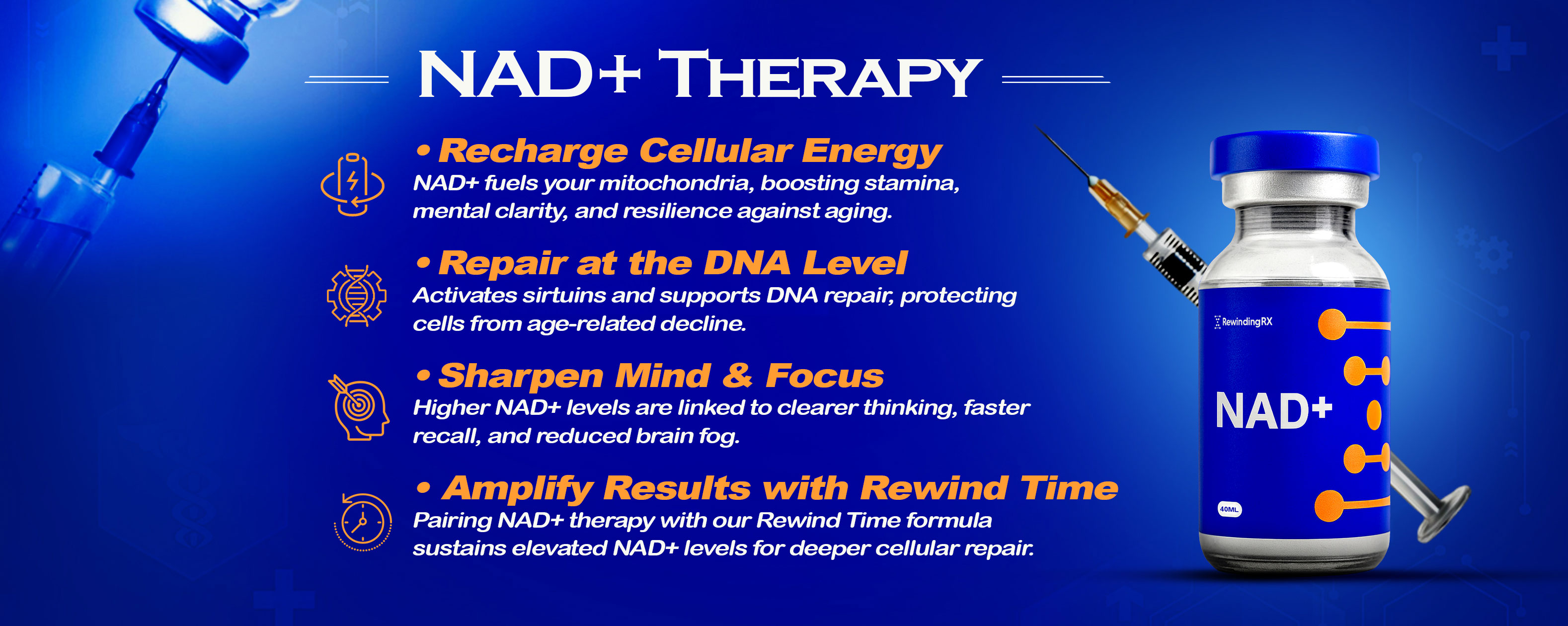 NAD+ THERAPY

• Recharge Cellular Energy
NAD+ fuels your mitochondria, boosting stamina, mental clarity, and resilience against aging.

• Repair at the DNA Level
Activates sirtuins and supports DNA repair, protecting cells from age-related decline.

• Sharpen Mind & Focus
Higher NAD+ levels are linked to clearer thinking, faster recall, and reduced brain fog.

• Amplify Results with Rewind Time
Pairing NAD+ therapy with our Rewind Time formula sustains elevated NAD+ levels for deeper cellular repair.

RewindingRX
NAD+
40ML